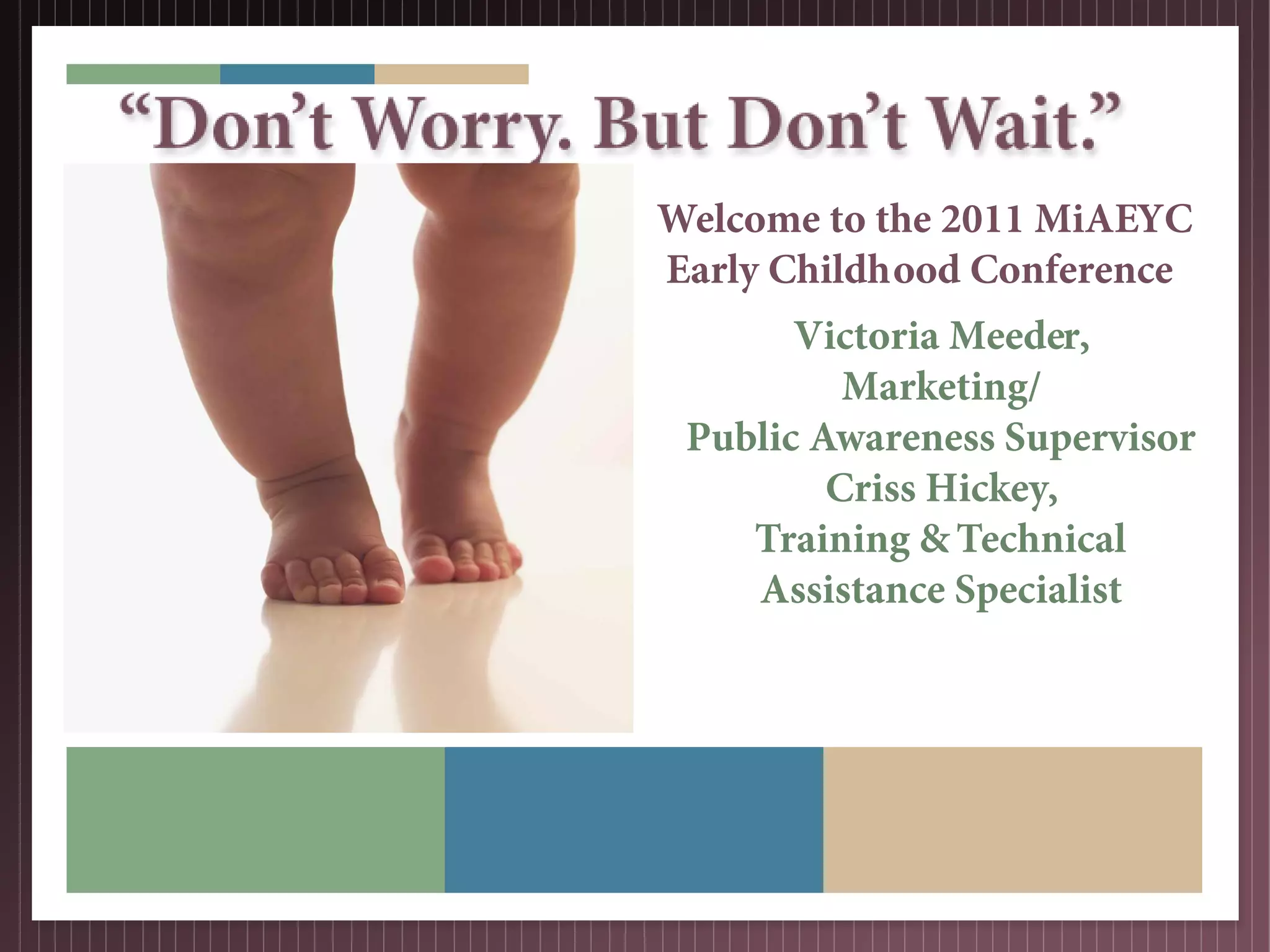 “Don’t Worry. But Don’t Wait.”

Welcome to the 2011 MiAEYC Early Childhood Conference

Victoria Meeder,
Marketing/
Public Awareness Supervisor
Criss Hickey,
Training & Technical
Assistance Specialist